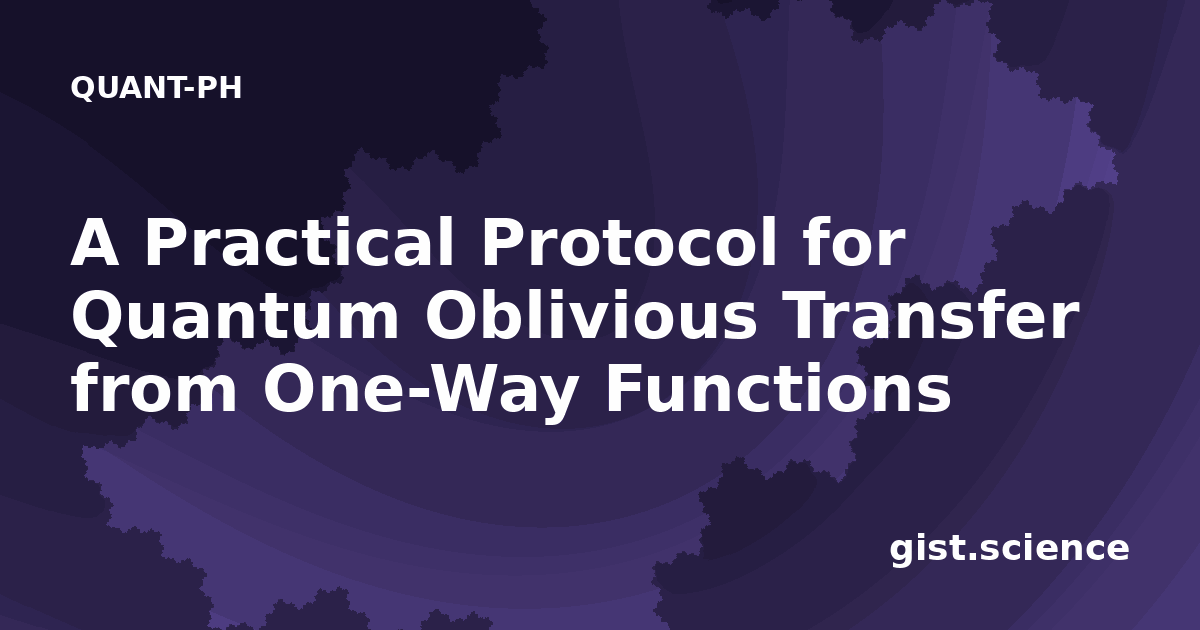 QUANT-PH

A Practical Protocol for Quantum Oblivious Transfer from One-Way Functions

gist.science